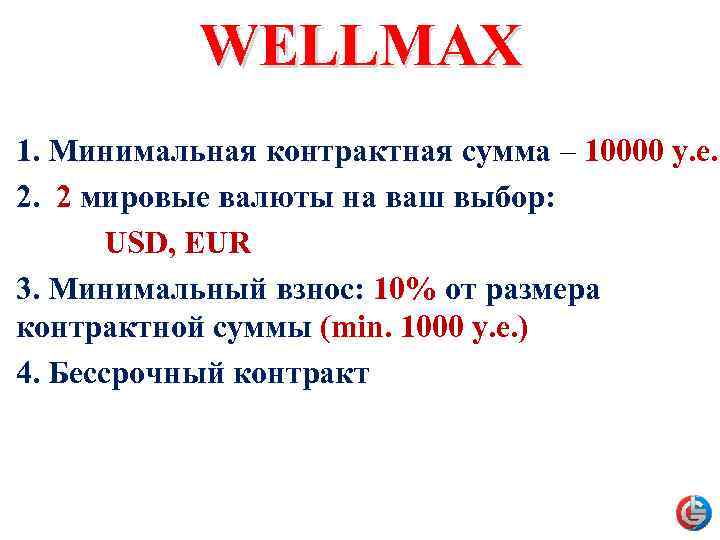 WELLMAX

1. Минимальная контрактная сумма – 10000 у.е.

2. 2 мировые валюты на ваш выбор:

USD, EUR

3. Минимальный взнос: 10% от размера контрактной суммы (min. 1000 у.е.)

4. Бессрочный контракт